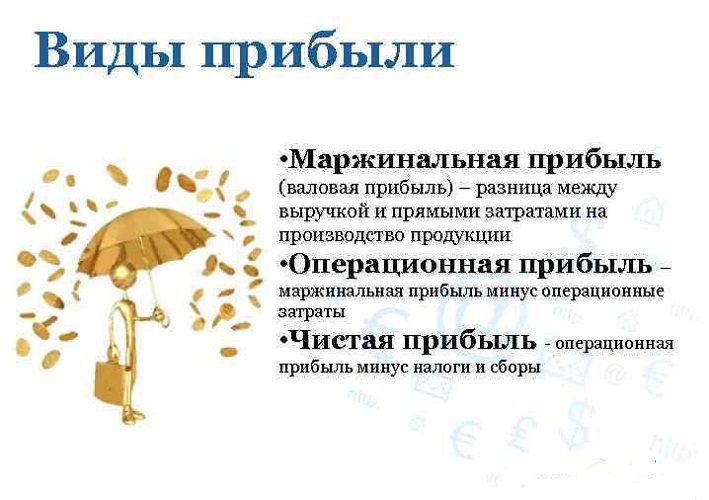 Виды прибыли

•Маржинальная прибыль (валовая прибыль) – разница между выручкой и прямыми затратами на производство продукции

•Операционная прибыль – маржинальная прибыль минус операционные затраты

•Чистая прибыль - операционная прибыль минус налоги и сборы